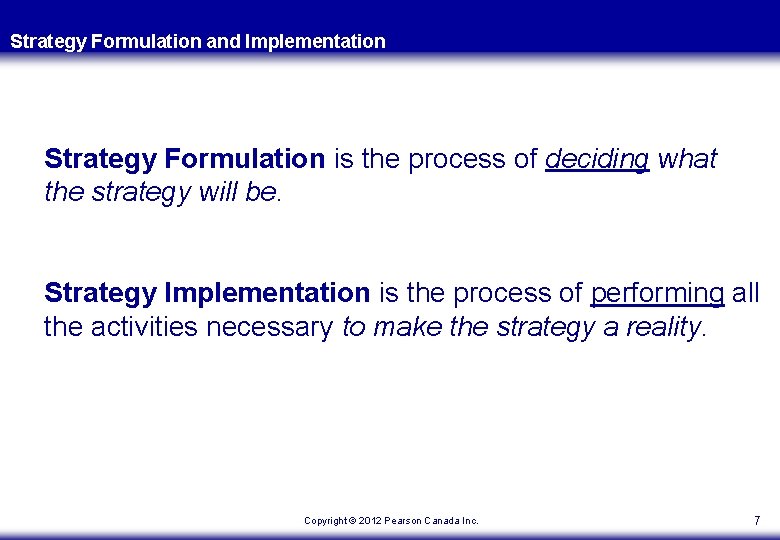 Strategy Formulation and Implementation

Strategy Formulation is the process of deciding what the strategy will be.

Strategy Implementation is the process of performing all the activities necessary to make the strategy a reality.

Copyright © 2012 Pearson Canada Inc.

7